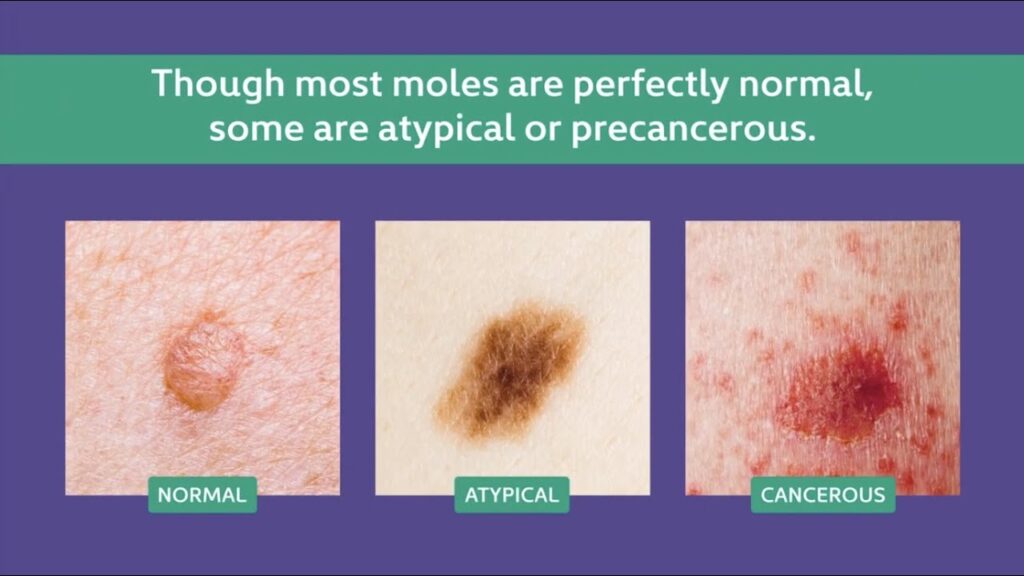 Though most moles are perfectly normal, some are atypical or precancerous.

NORMAL

ATYPICAL

CANCEROUS